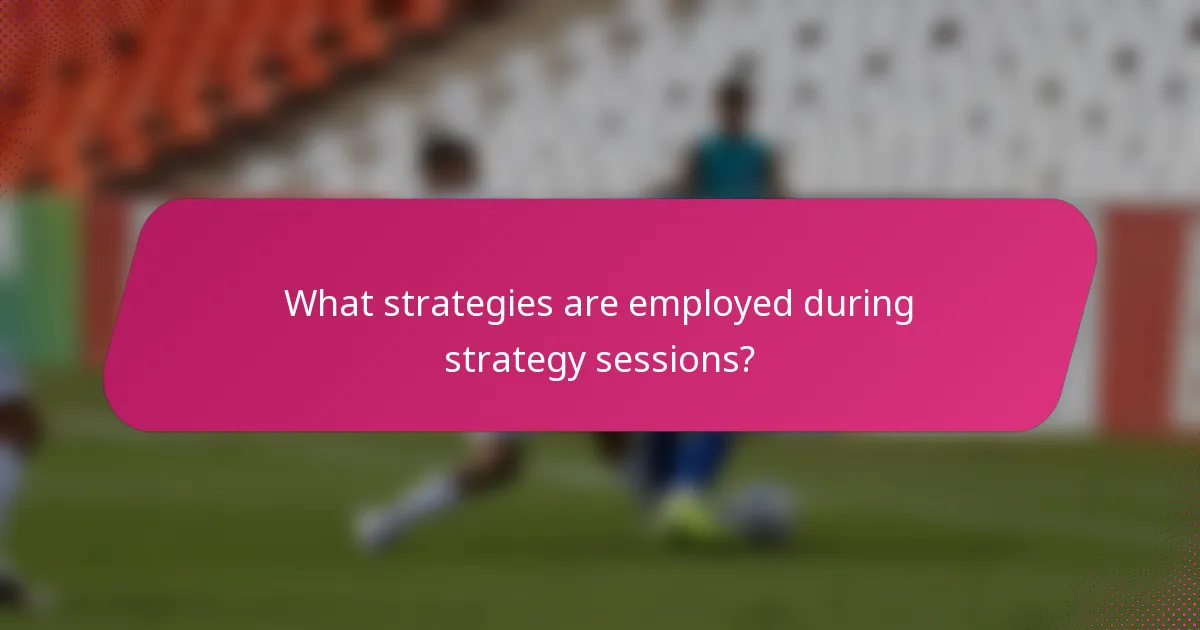 What strategies are employed during strategy sessions?